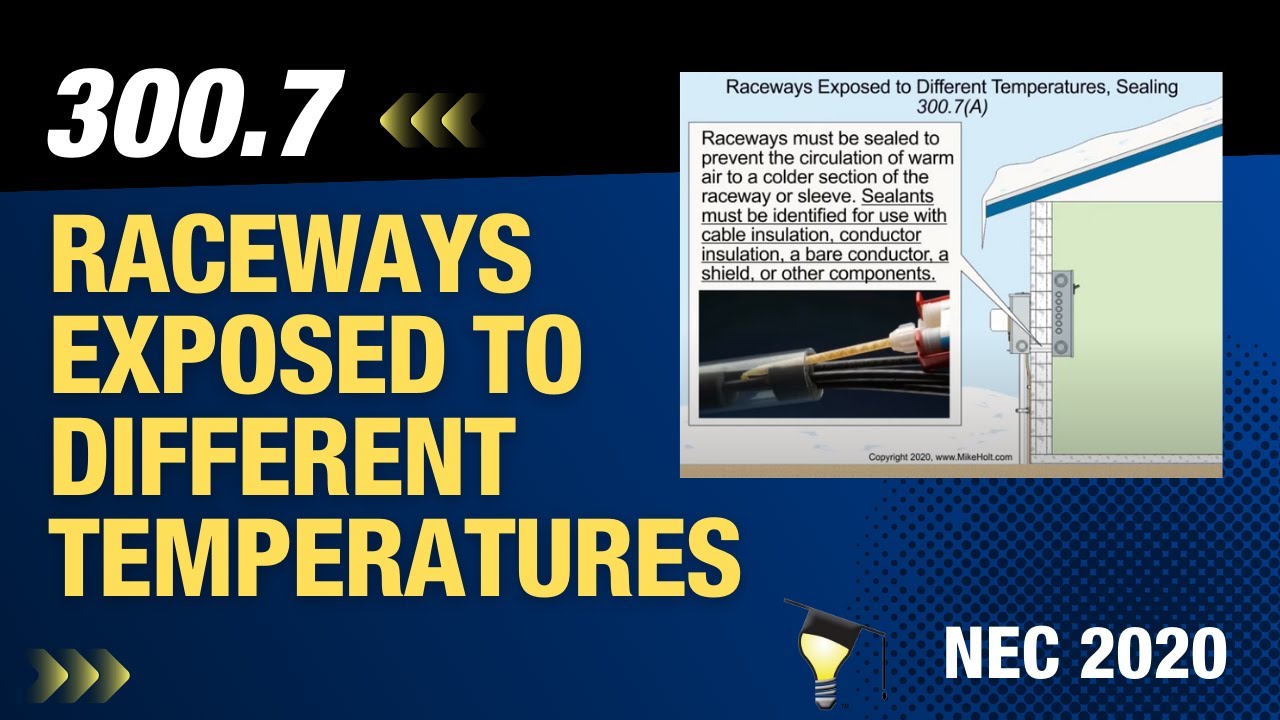 300.7

RACEWAYS EXPOSED TO DIFFERENT TEMPERATURES

Raceways Exposed to Different Temperatures, Sealing
300.7(A)

Raceways must be sealed to prevent the circulation of warm air to a colder section of the raceway or sleeve. Sealants must be identified for use with cable insulation, conductor insulation, a bare conductor, a shield, or other components.

Copyright 2020, www.MikeHolt.com

NEC 2020